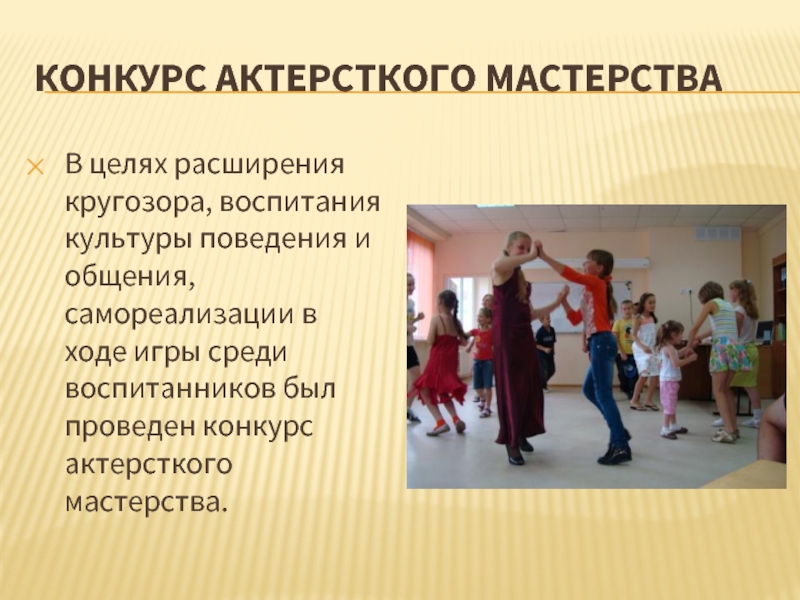 КОНКУРС АКТЕРСТКОГО МАСТЕРСТВА

В целях расширения кругозора, воспитания культуры поведения и общения, самореализации в ходе игры среди воспитанников был проведен конкурс актерсткого мастерства.